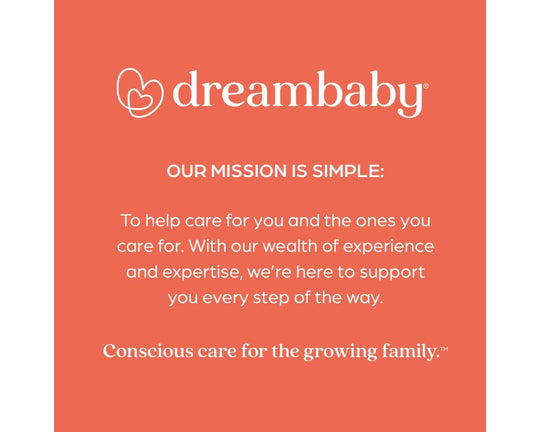 dreambaby®

OUR MISSION IS SIMPLE:

To help care for you and the ones you care for. With our wealth of experience and expertise, we're here to support you every step of the way.

Conscious care for the growing family.™